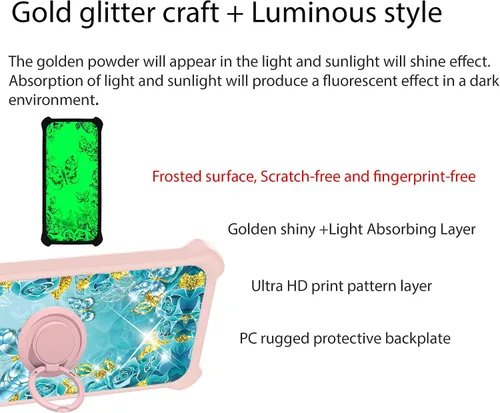 Gold glitter craft + Luminous style

The golden powder will appear in the light and sunlight will shine effect. Absorption of light and sunlight will produce a fluorescent effect in a dark environment.

Frosted surface, Scratch-free and fingerprint-free

Golden shiny +Light Absorbing Layer

Ultra HD print pattern layer

PC rugged protective backplate